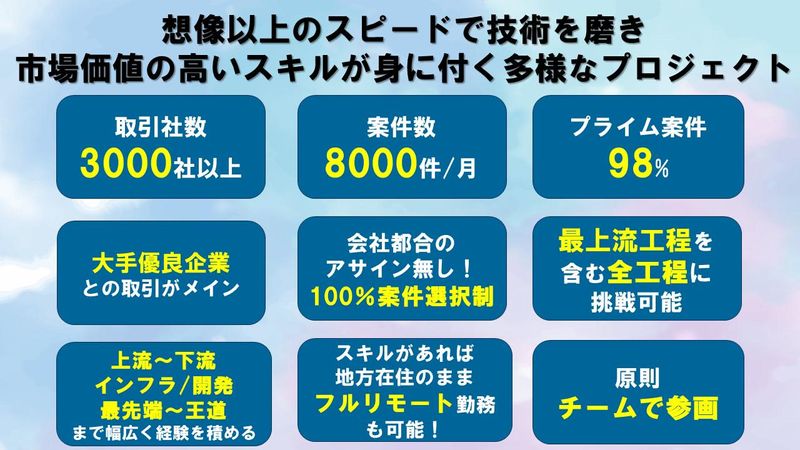 想像以上のスピードで技術を磨き
市場価値の高いスキルが身に付く多様なプロジェクト

取引社数
3000社以上

案件数
8000件/月

プライム案件
98%

大手優良企業
との取引がメイン

会社都合の
アサイン無し！
100%案件選択制

最上流工程を
含む全工程に
挑戦可能

上流～下流
インフラ/開発
最先端～王道
まで幅広く経験を積める

スキルがあれば
地方在住のまま
フルリモート勤務
も可能！

原則
チームで参画